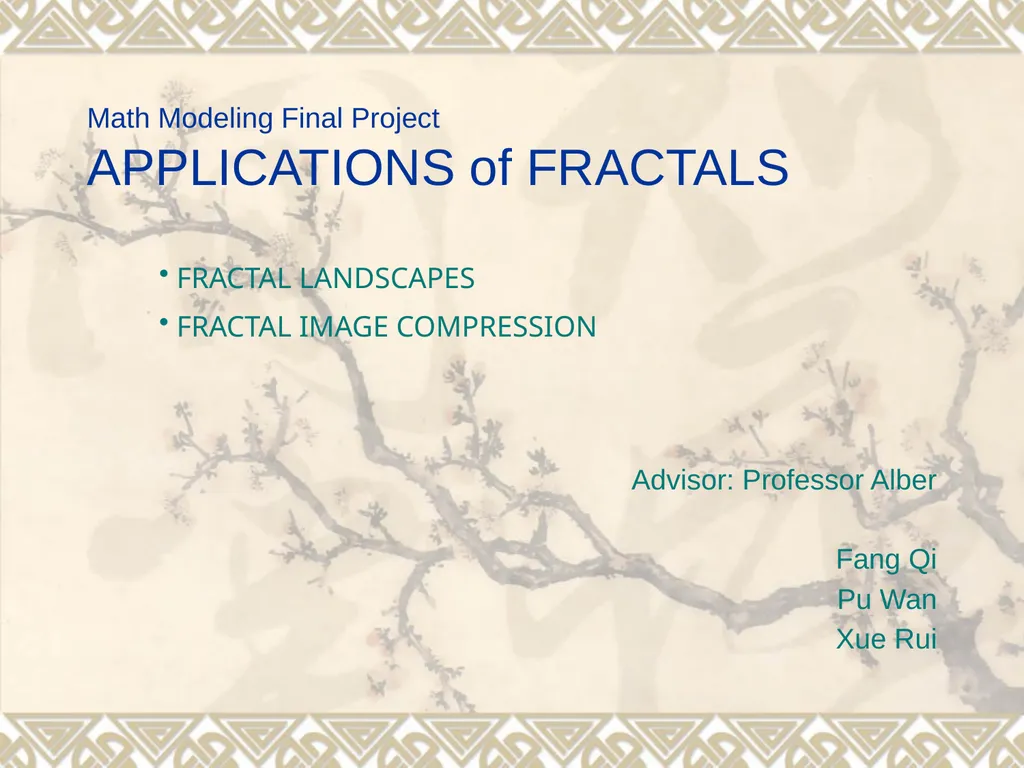 Math Modeling Final Project
APPLICATIONS of FRACTALS

• FRACTAL LANDSCAPES
• FRACTAL IMAGE COMPRESSION

Advisor: Professor Alber

Fang Qi
Pu Wan
Xue Rui